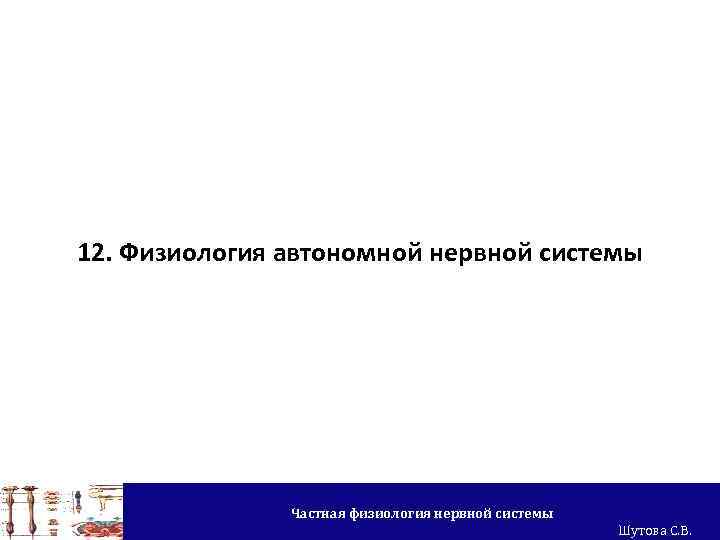 12. Физиология автономной нервной системы

Частная физиология нервной системы

Шутова С.В.